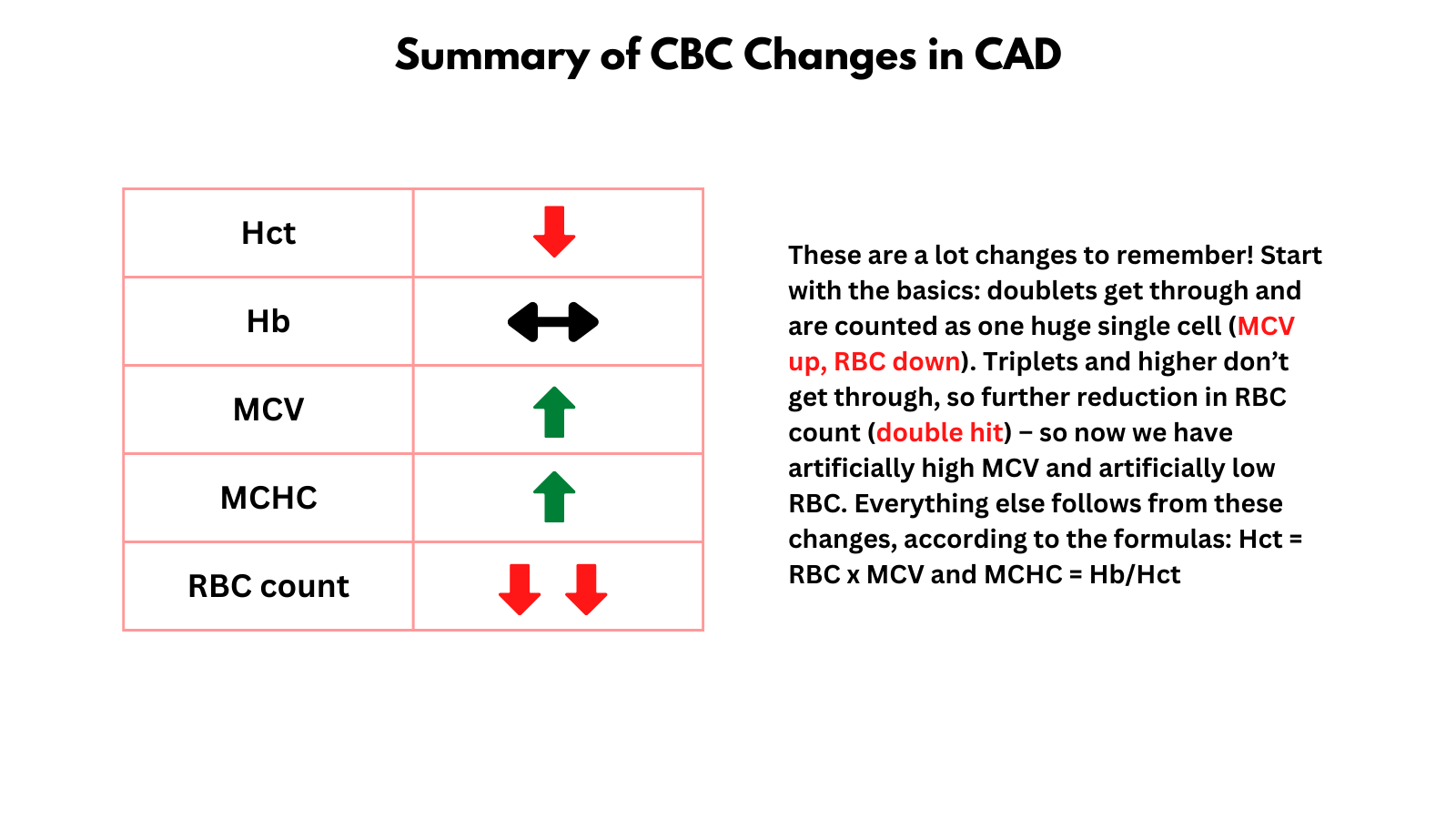 Summary of CBC Changes in CAD

| Hct | ↓ |
|---|---|
| Hb | ↔ |
| MCV | ↑ |
| MCHC | ↑ |
| RBC count | ↓ ↓ |

These are a lot changes to remember! Start with the basics: doublets get through and are counted as one huge single cell (MCV up, RBC down). Triplets and higher don't get through, so further reduction in RBC count (double hit) – so now we have artificially high MCV and artificially low RBC. Everything else follows from these changes, according to the formulas: Hct = RBC x MCV and MCHC = Hb/Hct